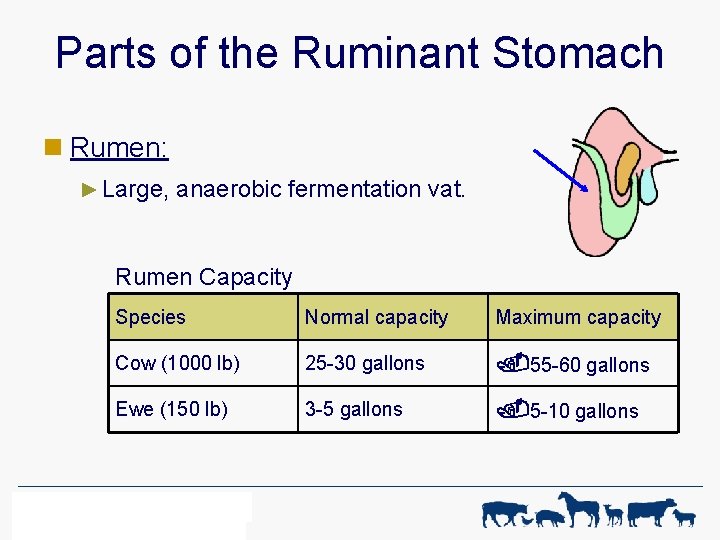 Parts of the Ruminant Stomach

Rumen:

Large, anaerobic fermentation vat.

Rumen Capacity

| Species | Normal capacity | Maximum capacity |
|---|---|---|
| Cow (1000 lb) | 25-30 gallons | 55-60 gallons |
| Ewe (150 lb) | 3-5 gallons | 5-10 gallons |